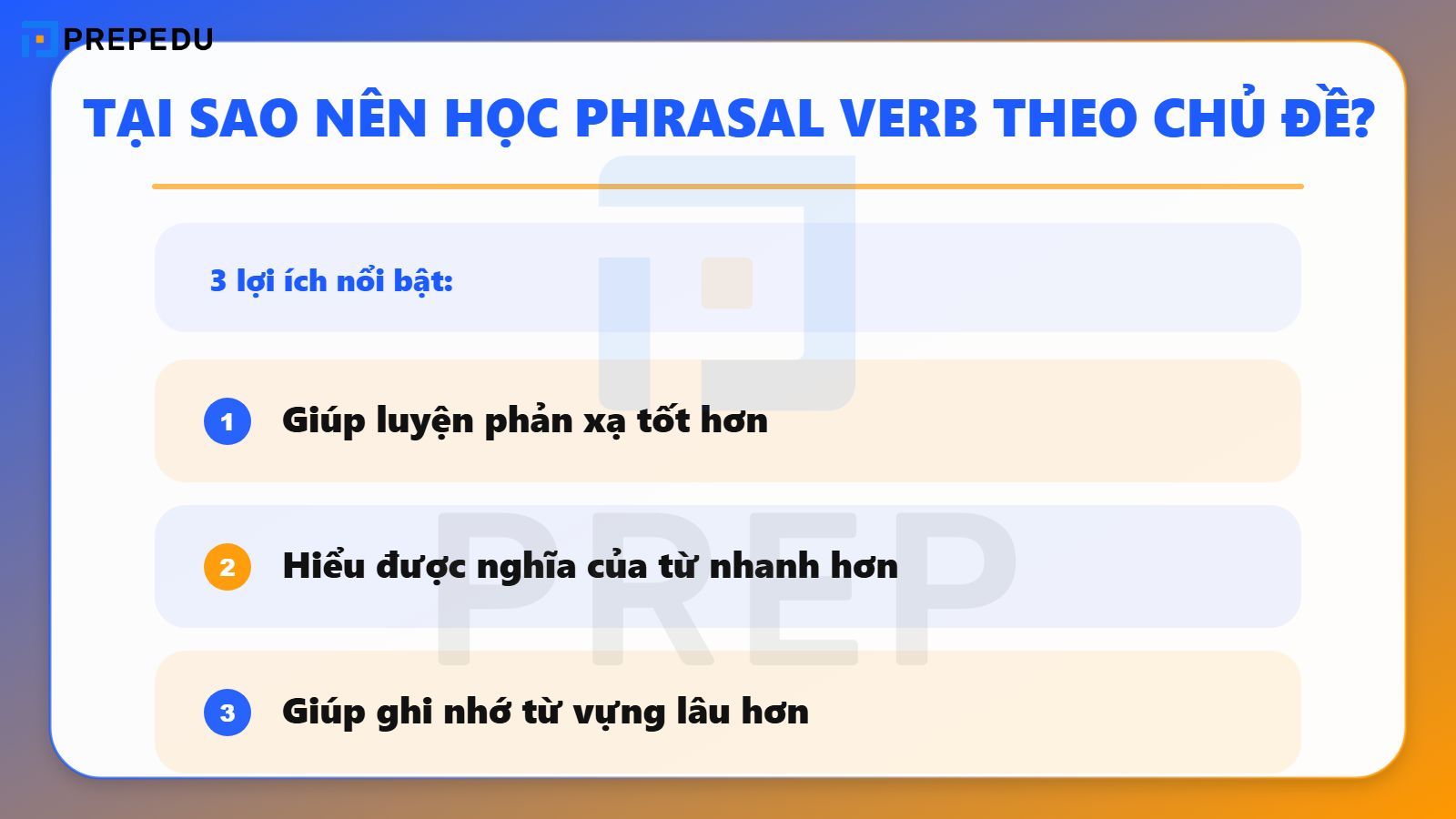 PREPEDU

TẠI SAO NÊN HỌC PHRASAL VERB THEO CHỦ ĐỀ?

3 lợi ích nổi bật:

1 Giúp luyện phản xạ tốt hơn

2 Hiểu được nghĩa của từ nhanh hơn

3 Giúp ghi nhớ từ vựng lâu hơn

PREP